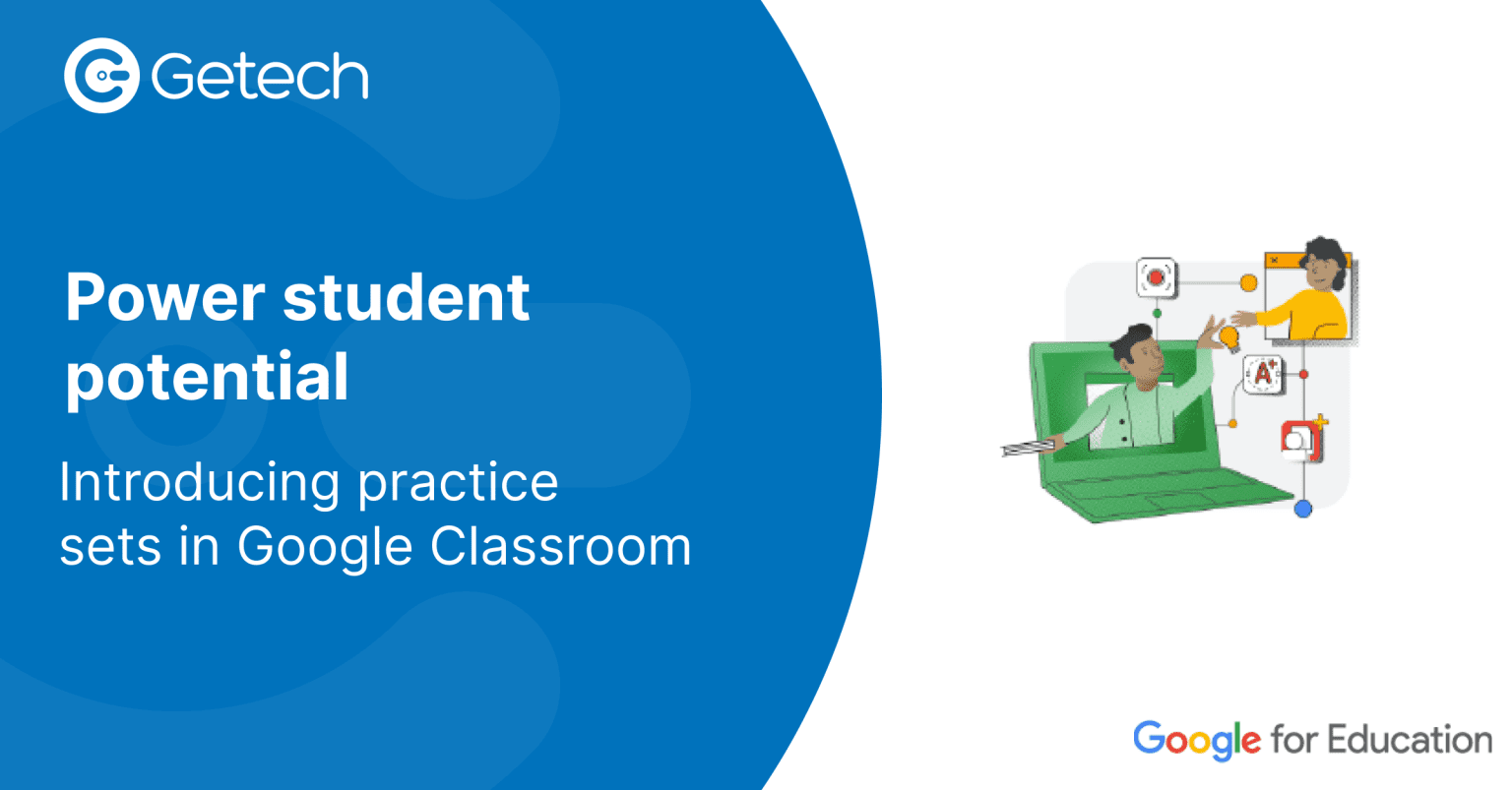 Getech

Power student potential

Introducing practice sets in Google Classroom

A+

Google for Education